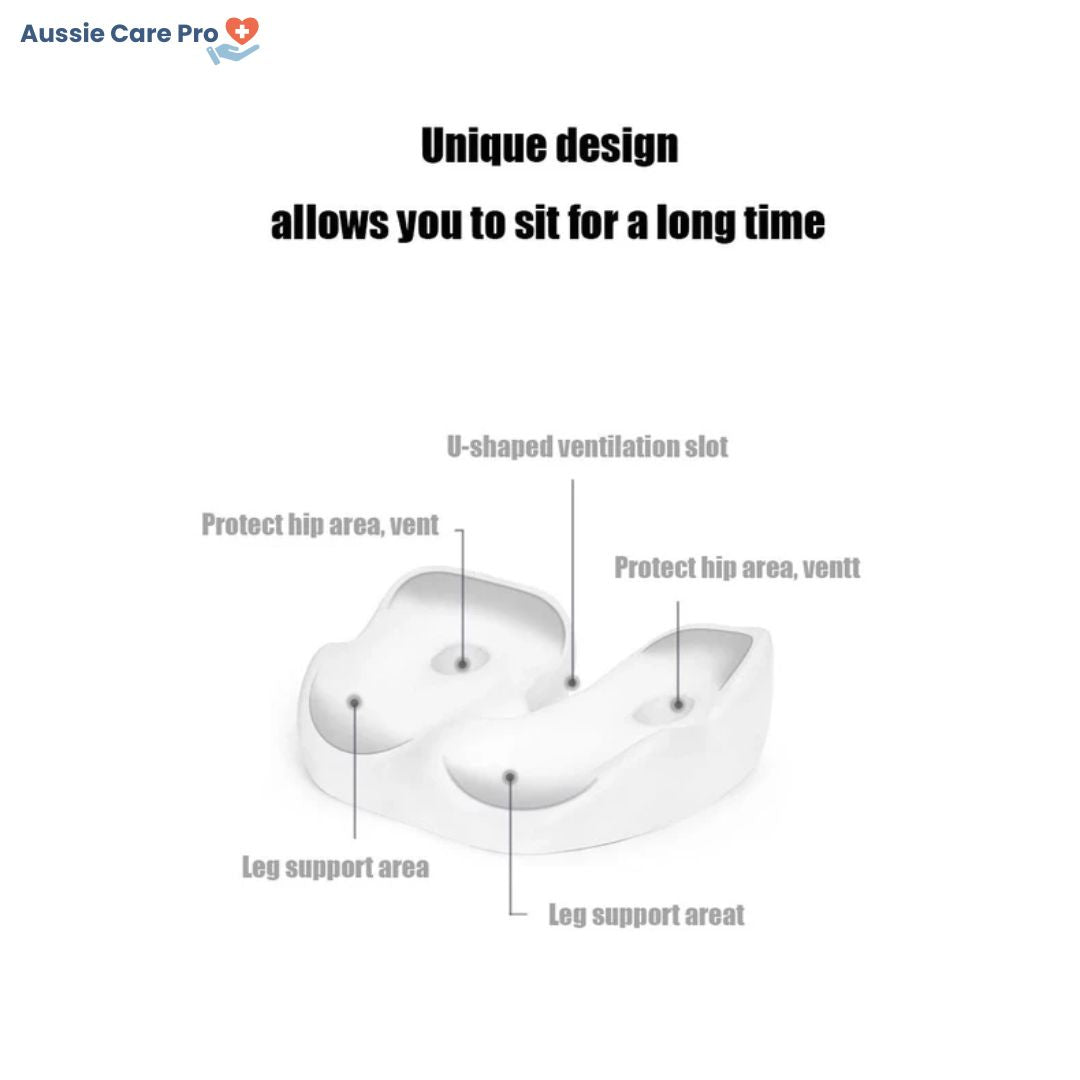 Aussie Care Pro

Unique design
allows you to sit for a long time

U-shaped ventilation slot

Protect hip area, vent

Protect hip area, ventt

Leg support area

Leg support areat